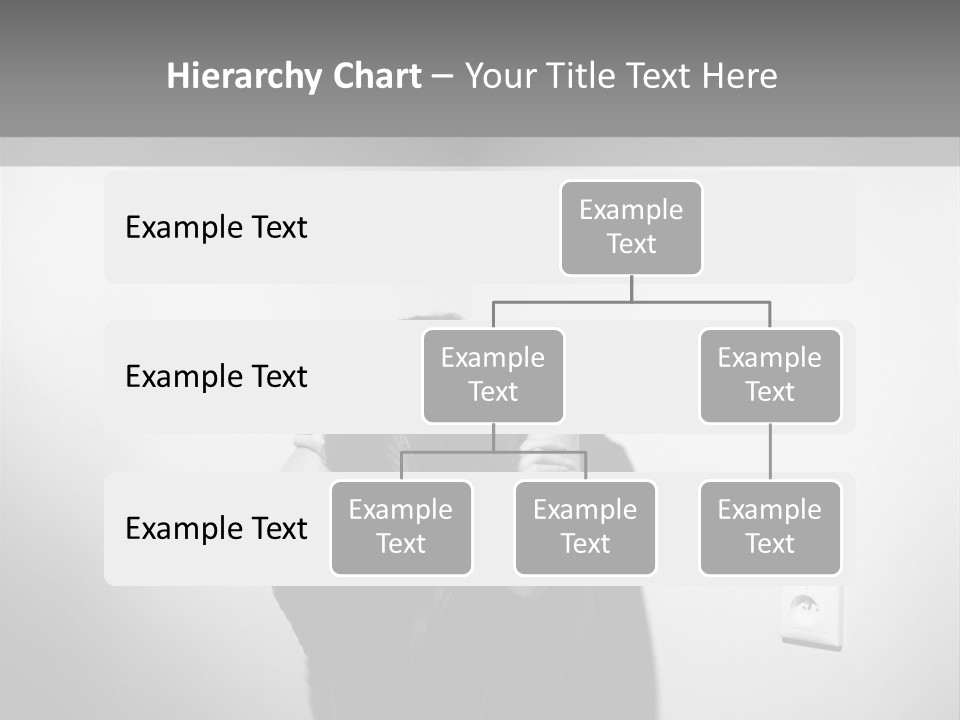 Hierarchy Chart – Your Title Text Here

Example Text

Example Text

Example Text

Example Text

Example Text

Example Text

Example Text

Example Text

Example Text